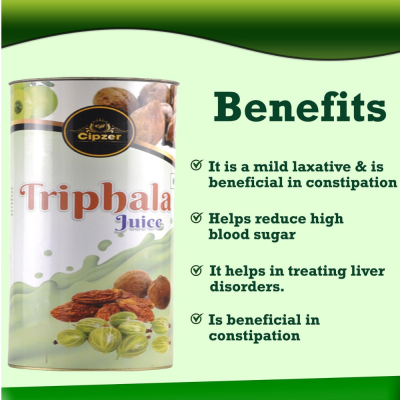 Cipzer

Triphala Juice

Benefits

It is a mild laxative & is beneficial in constipation

Helps reduce high blood sugar

It helps in treating liver disorders.

Is beneficial in constipation